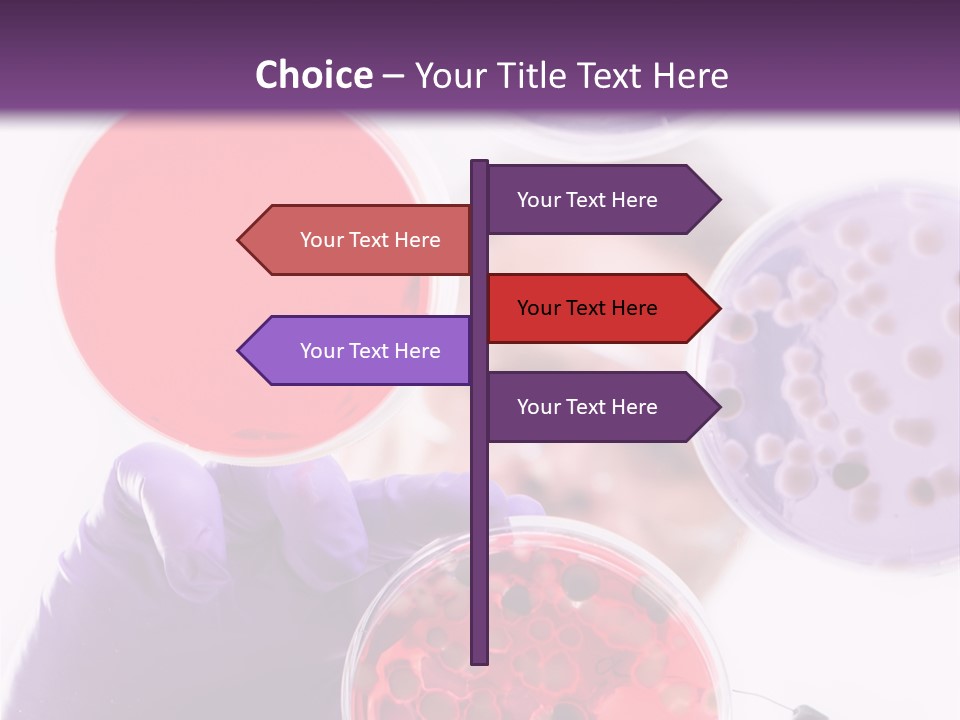 Choice – Your Title Text Here

Your Text Here

Your Text Here

Your Text Here

Your Text Here

Your Text Here